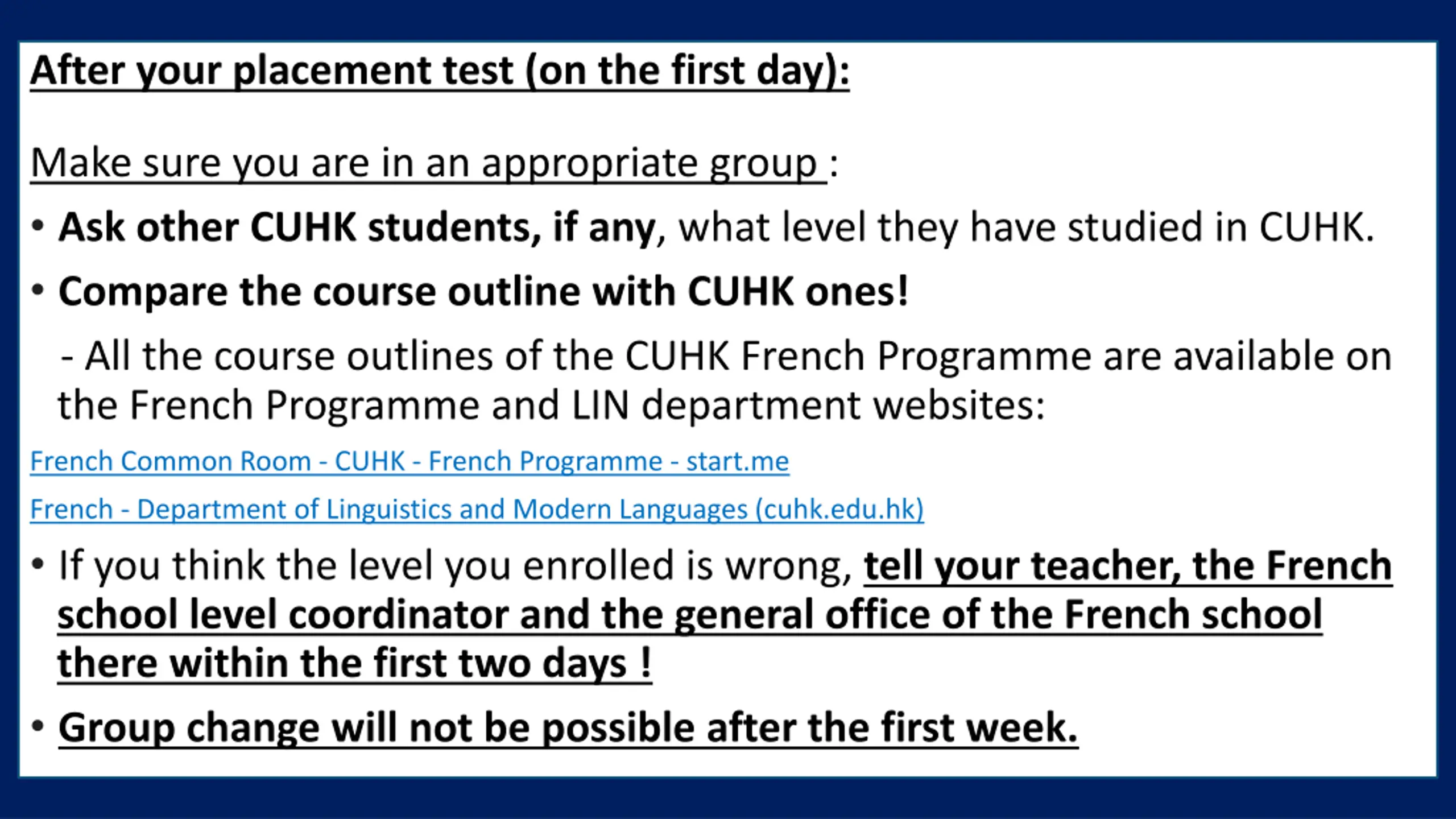 After your placement test (on the first day):

Make sure you are in an appropriate group :

• Ask other CUHK students, if any, what level they have studied in CUHK.

• Compare the course outline with CUHK ones!

- All the course outlines of the CUHK French Programme are available on the French Programme and LIN department websites:

French Common Room - CUHK - French Programme - start.me

French - Department of Linguistics and Modern Languages (cuhk.edu.hk)

• If you think the level you enrolled is wrong, tell your teacher, the French school level coordinator and the general office of the French school there within the first two days !

• Group change will not be possible after the first week.